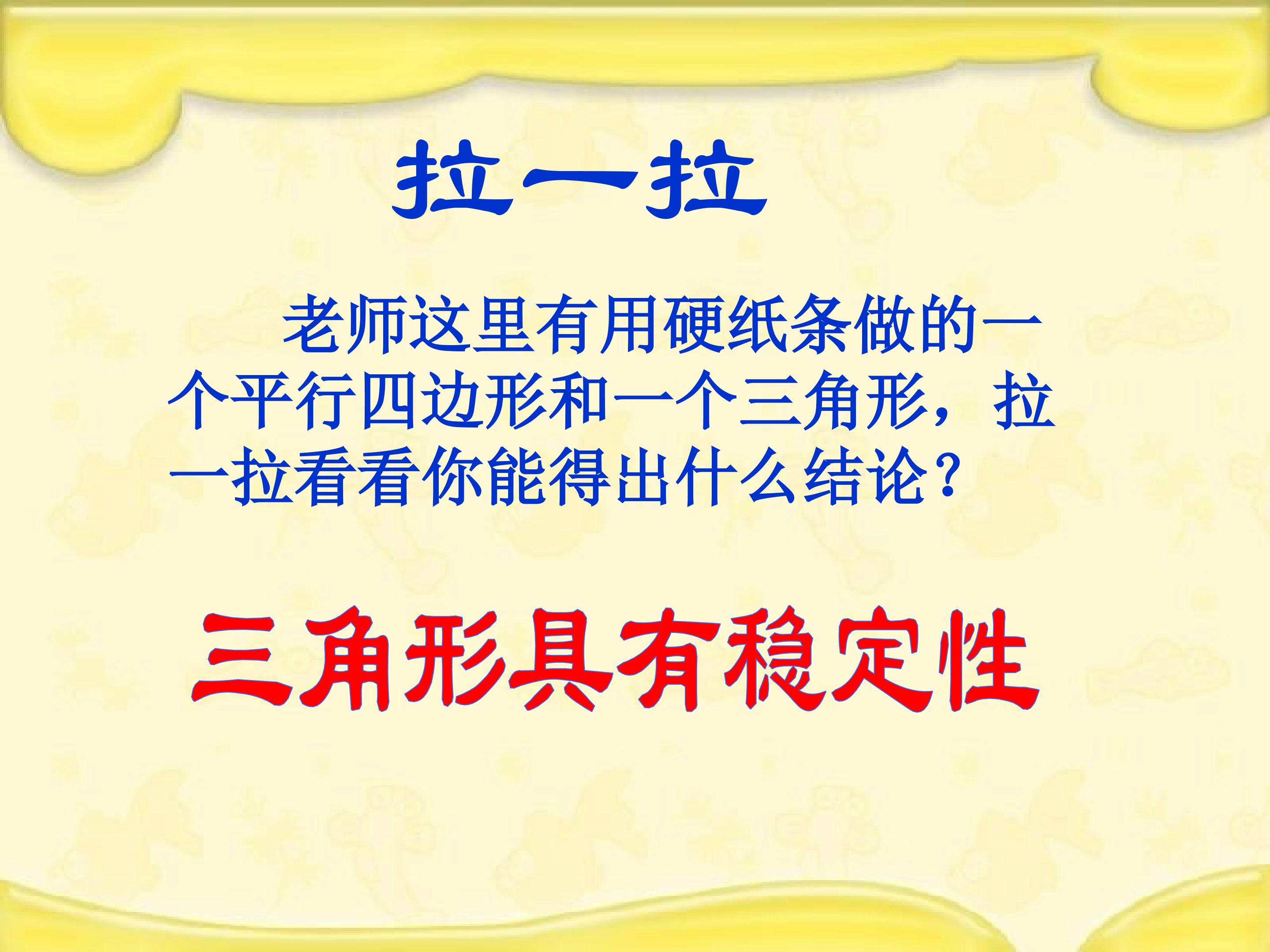 拉一拉

老师这里有用硬纸条做的一个平行四边形和一个三角形，拉一拉看看你能得出什么结论？

三角形具有稳定性